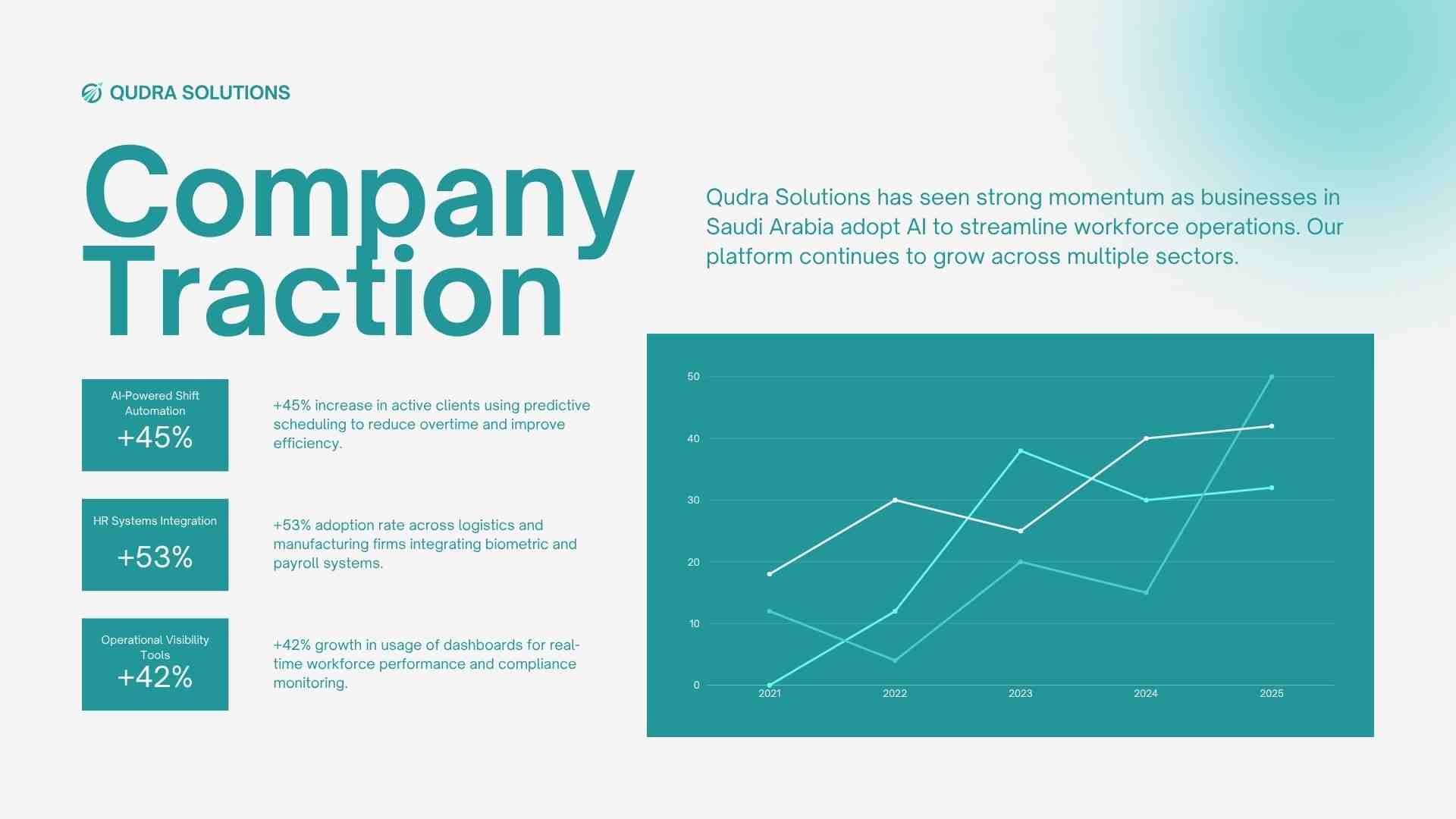 QUDRA SOLUTIONS

Company Traction

Qudra Solutions has seen strong momentum as businesses in Saudi Arabia adopt AI to streamline workforce operations. Our platform continues to grow across multiple sectors.

AI-Powered Shift Automation
+45%

+45% increase in active clients using predictive scheduling to reduce overtime and improve efficiency.

HR Systems Integration
+53%

+53% adoption rate across logistics and manufacturing firms integrating biometric and payroll systems.

Operational Visibility Tools
+42%

+42% growth in usage of dashboards for real-time workforce performance and compliance monitoring.

50
40
30
20
10
0
2021
2022
2023
2024
2025